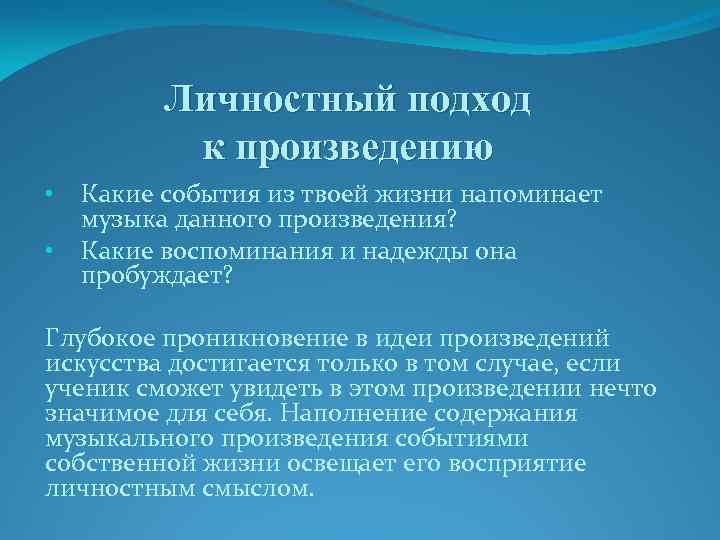 Личностный подход к произведению

• Какие события из твоей жизни напоминает музыка данного произведения?
• Какие воспоминания и надежды она пробуждает?

Глубокое проникновение в идеи произведений искусства достигается только в том случае, если ученик сможет увидеть в этом произведении нечто значимое для себя. Наполнение содержания музыкального произведения событиями собственной жизни освещает его восприятие личностным смыслом.